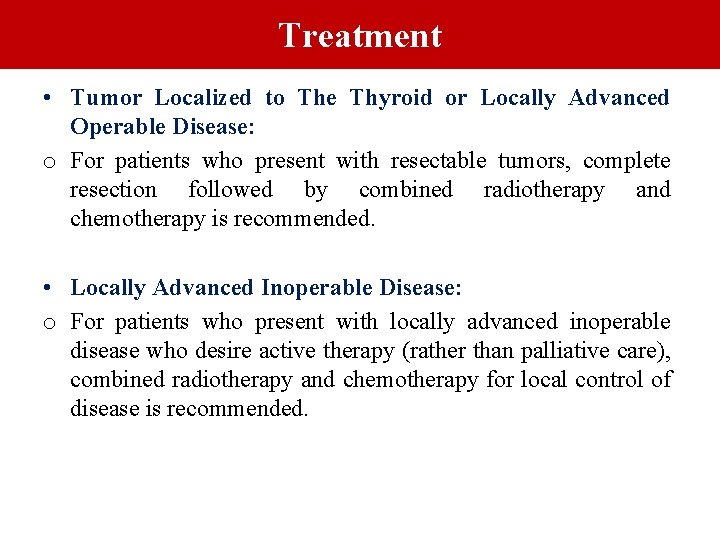 Treatment

• Tumor Localized to The Thyroid or Locally Advanced Operable Disease:

o For patients who present with resectable tumors, complete resection followed by combined radiotherapy and chemotherapy is recommended.

• Locally Advanced Inoperable Disease:

o For patients who present with locally advanced inoperable disease who desire active therapy (rather than palliative care), combined radiotherapy and chemotherapy for local control of disease is recommended.